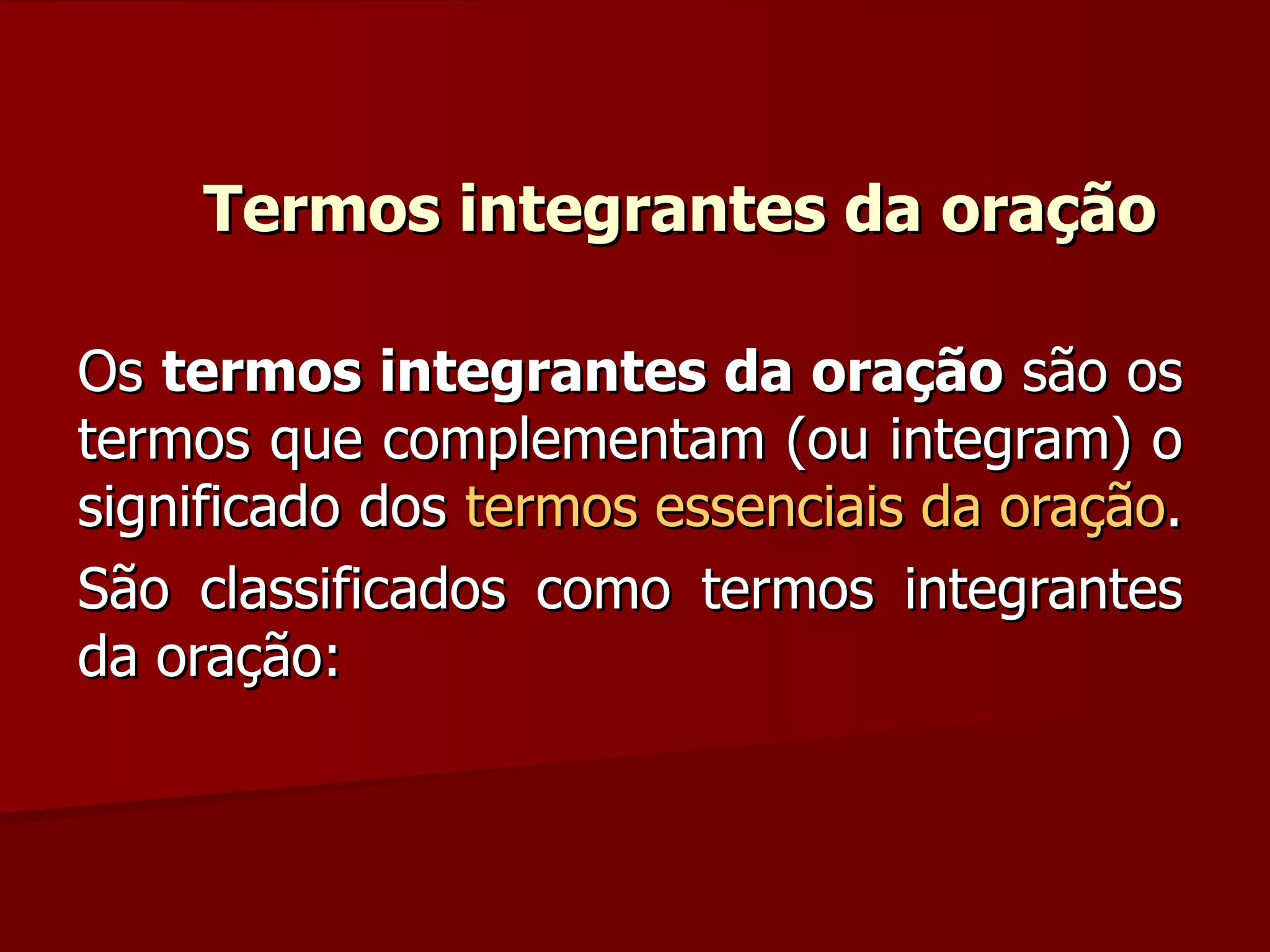 Termos integrantes da oração

Os termos integrantes da oração são os termos que complementam (ou integram) o significado dos termos essenciais da oração.

São classificados como termos integrantes da oração: